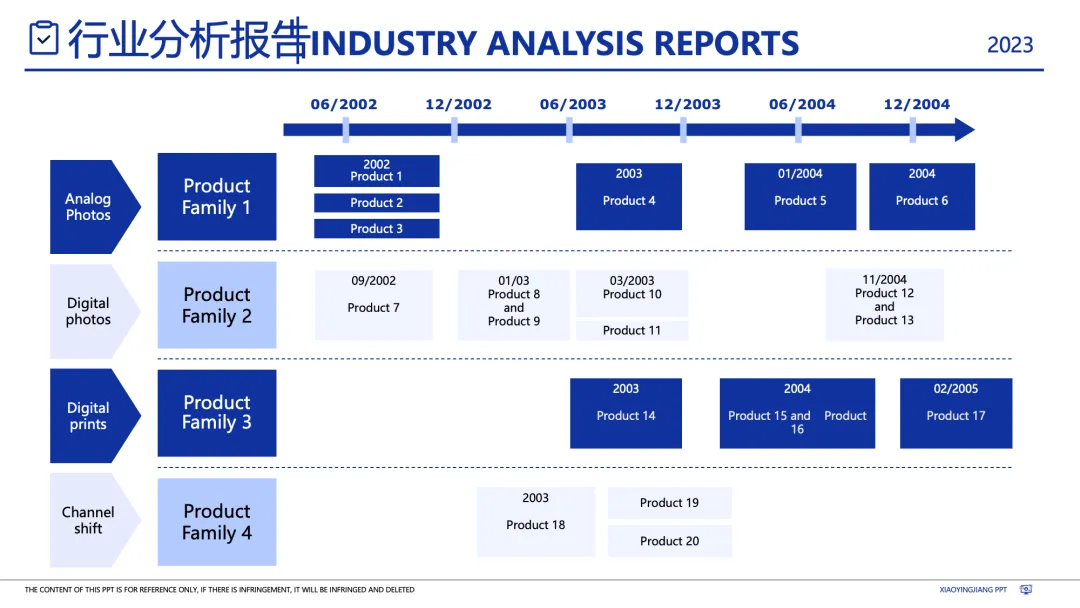 行业分析报告INDUSTRY ANALYSIS REPORTS

2023

06/2002 12/2002 06/2003 12/2003 06/2004 12/2004

Analog Photos

Product Family 1

2002
Product 1

Product 2

Product 3

2003
Product 4

01/2004
Product 5

2004
Product 6

Digital photos

Product Family 2

09/2002
Product 7

01/03
Product 8 and Product 9

03/2003
Product 10

Product 11

11/2004
Product 12 and Product 13

Digital prints

Product Family 3

2003
Product 14

2004
Product 15 and Product 16

02/2005
Product 17

Channel shift

Product Family 4

2003
Product 18

Product 19

Product 20

THE CONTENT OF THIS PPT IS FOR REFERENCE ONLY, IF THERE IS INFRINGEMENT, IT WILL BE INFRINGED AND DELETED

XIAOYINGJIANG PPT